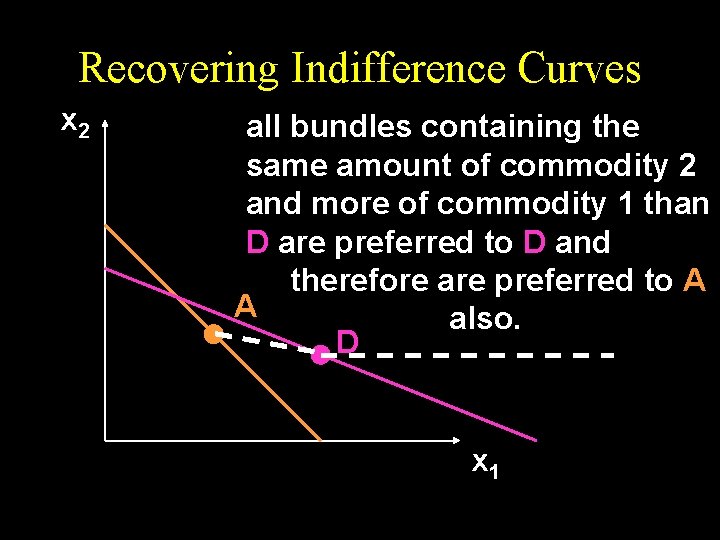 Recovering Indifference Curves

$x_2$

all bundles containing the same amount of commodity 2 and more of commodity 1 than D are preferred to D and therefore are preferred to A also.

A

D

$x_1$